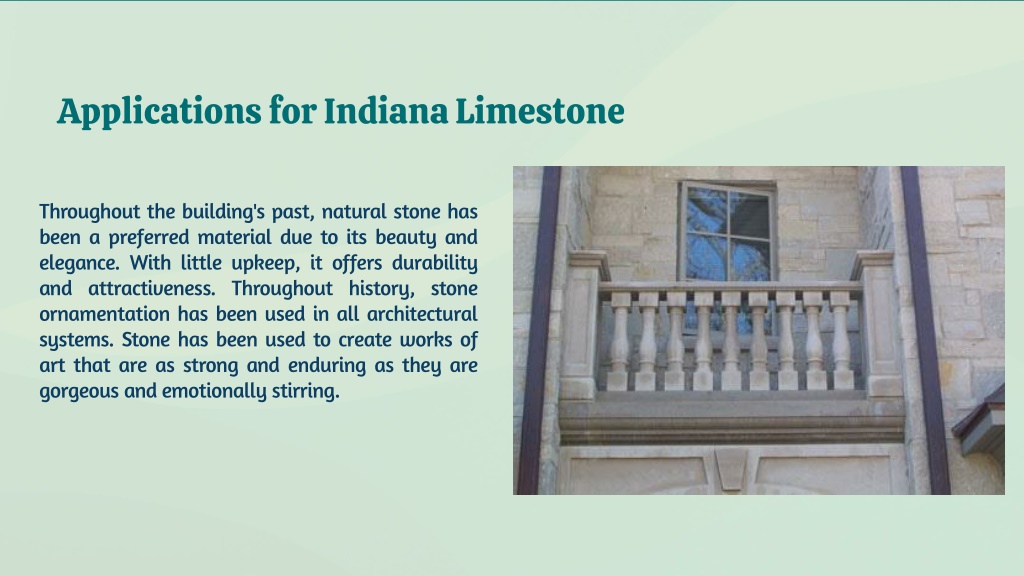 Applications for Indiana Limestone

Throughout the building's past, natural stone has been a preferred material due to its beauty and elegance. With little upkeep, it offers durability and attractiveness. Throughout history, stone ornamentation has been used in all architectural systems. Stone has been used to create works of art that are as strong and enduring as they are gorgeous and emotionally stirring.